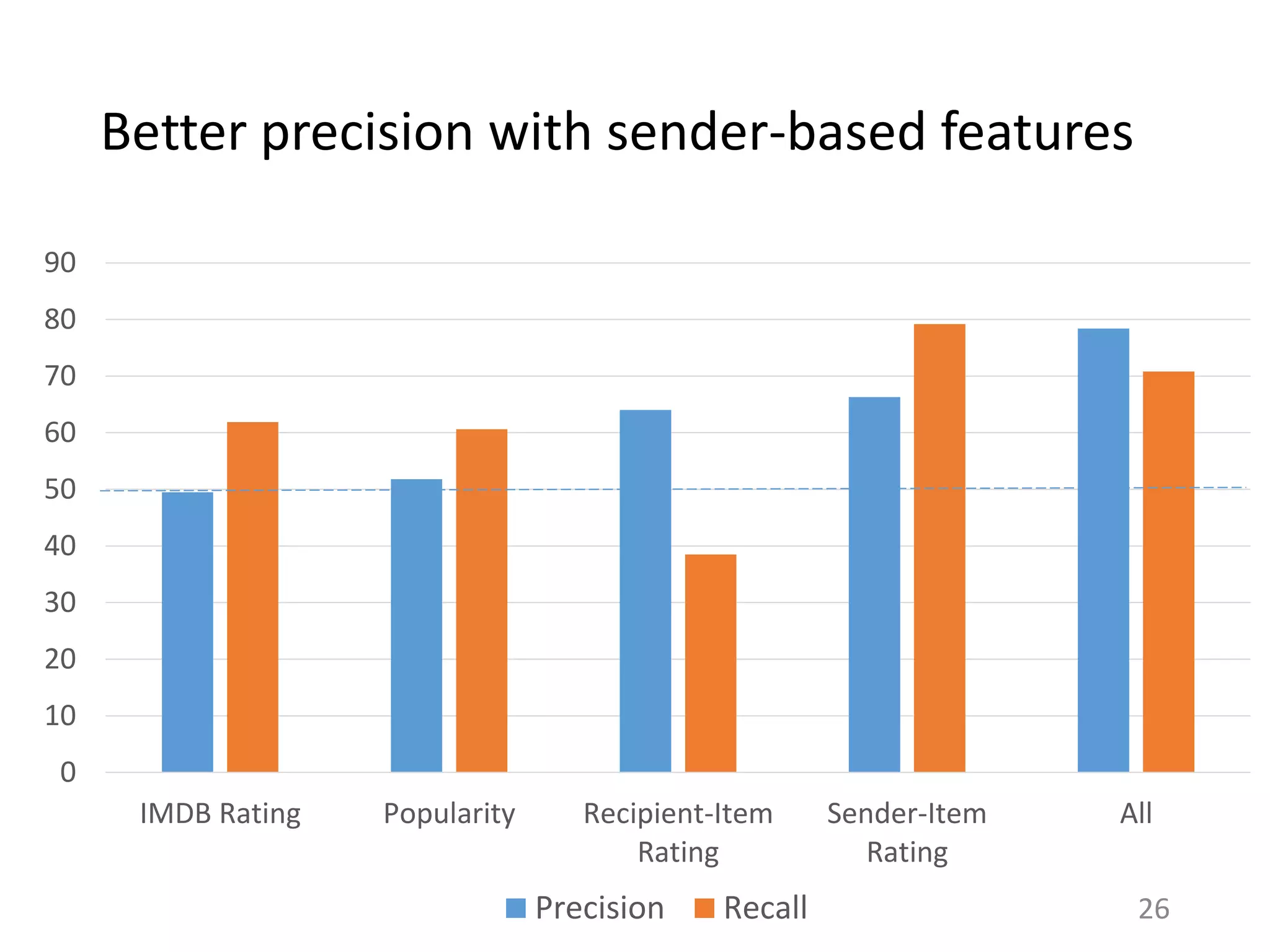 Better precision with sender-based features

90
80
70
60
50
40
30
20
10
0

IMDB Rating
Popularity
Recipient-Item Rating
Sender-Item Rating
All

Precision
Recall

26